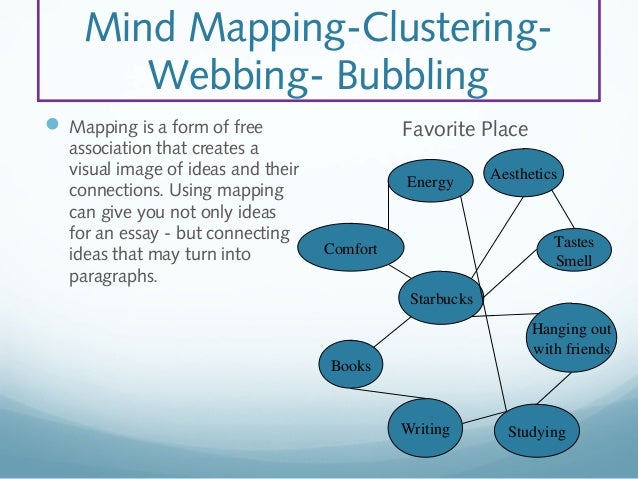 Mind Mapping-Clustering-Webbing- Bubbling

Mapping is a form of free association that creates a visual image of ideas and their connections. Using mapping can give you not only ideas for an essay - but connecting ideas that may turn into paragraphs.

Favorite Place

Energy

Aesthetics

Comfort

Tastes Smell

Starbucks

Hanging out with friends

Books

Writing

Studying